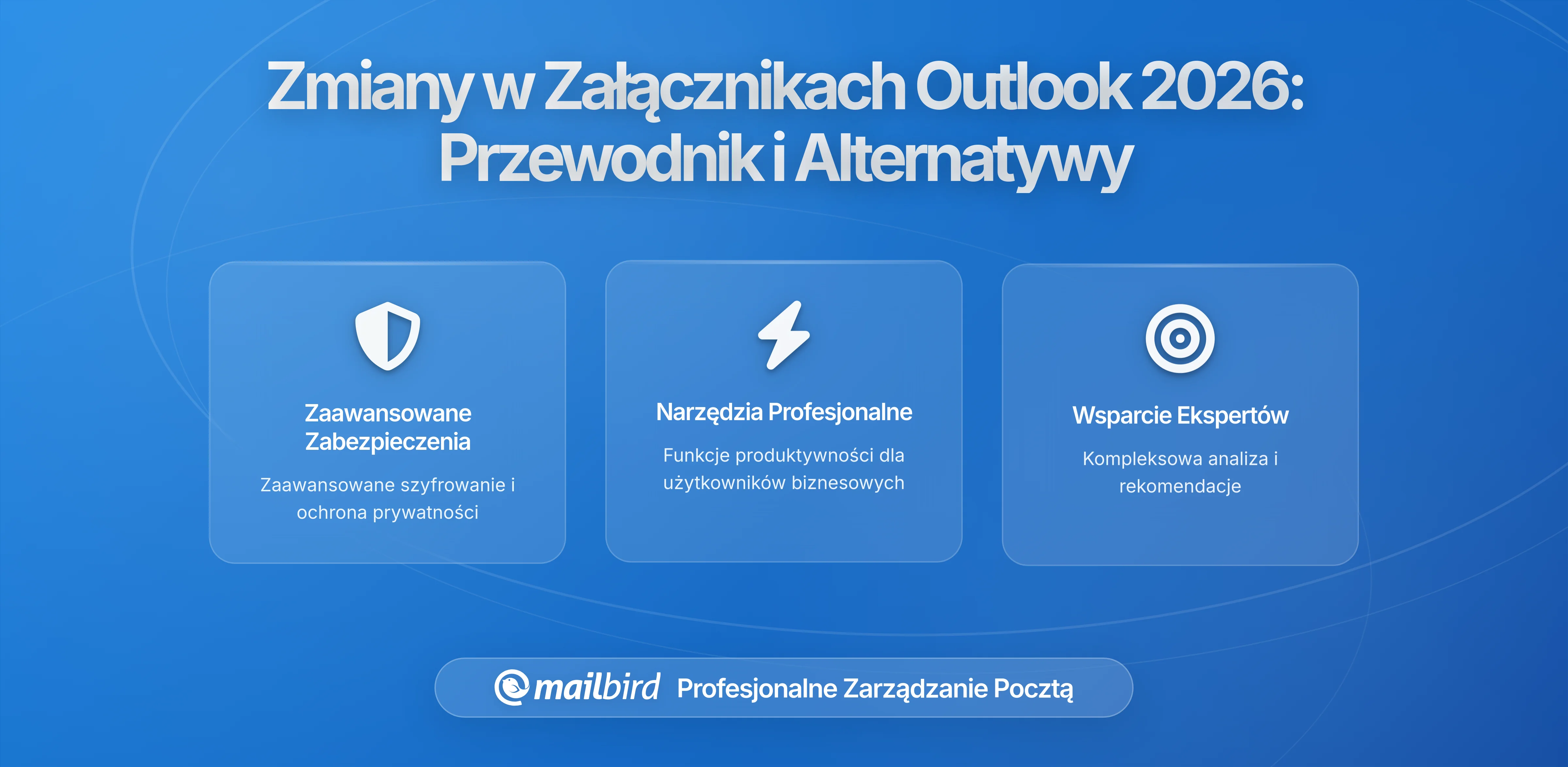 Zmiany w Załącznikach Outlook 2026: Przewodnik i Alternatywy

Zaawansowane Zabezpieczenia

Zaawansowane szyfrowanie i ochrona prywatności

Narzędzia Profesjonalne

Funkcje produktywności dla użytkowników biznesowych

Wsparcie Ekspertów

Kompleksowa analiza i rekomendacje

mailbird Profesjonalne Zarządzanie Pocztą